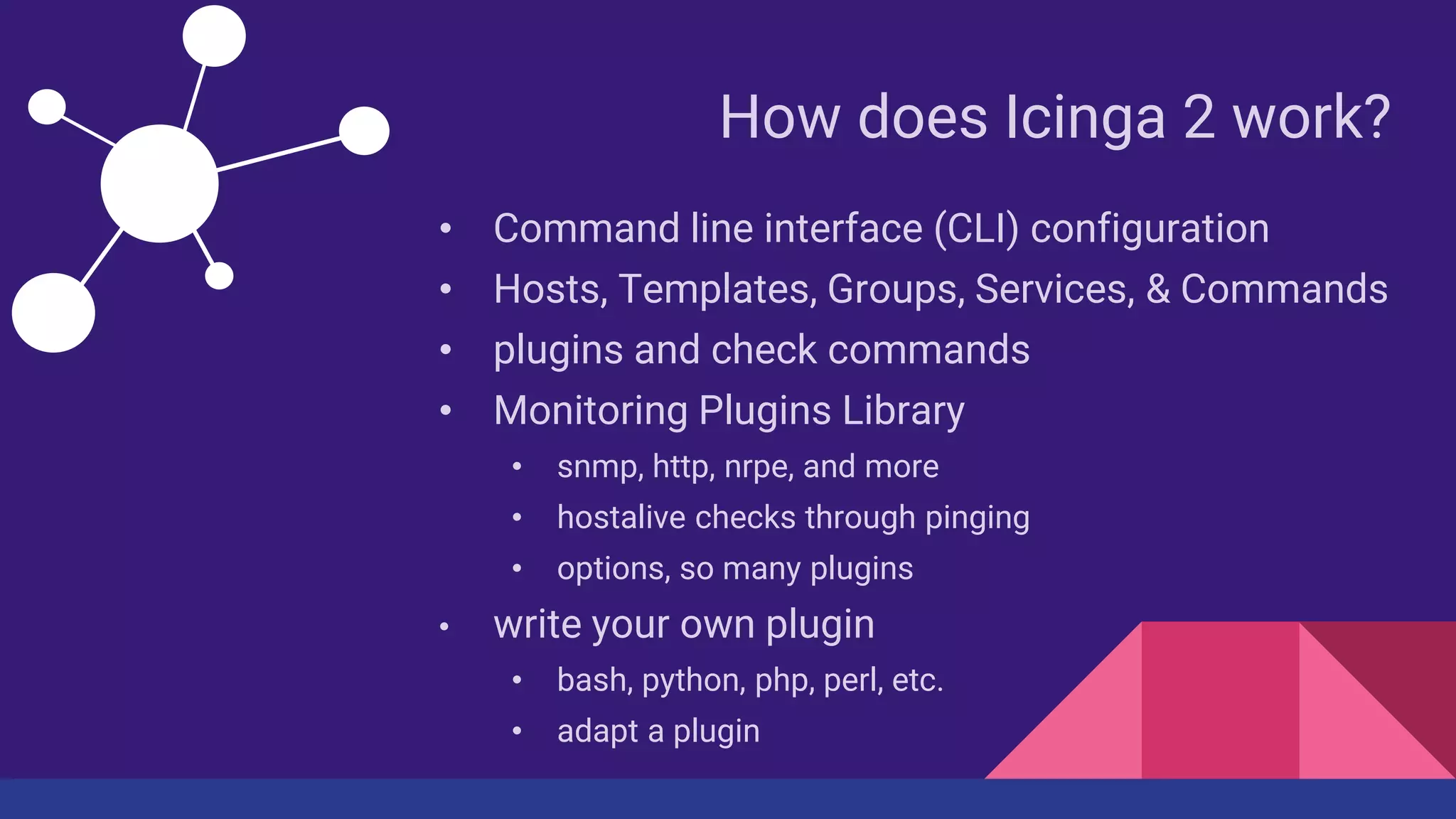 How does Icinga 2 work?

- Command line interface (CLI) configuration
- Hosts, Templates, Groups, Services, & Commands
- plugins and check commands
- Monitoring Plugins Library
  - snmp, http, nrpe, and more
  - hostalive checks through pinging
  - options, so many plugins
- write your own plugin
  - bash, python, php, perl, etc.
  - adapt a plugin